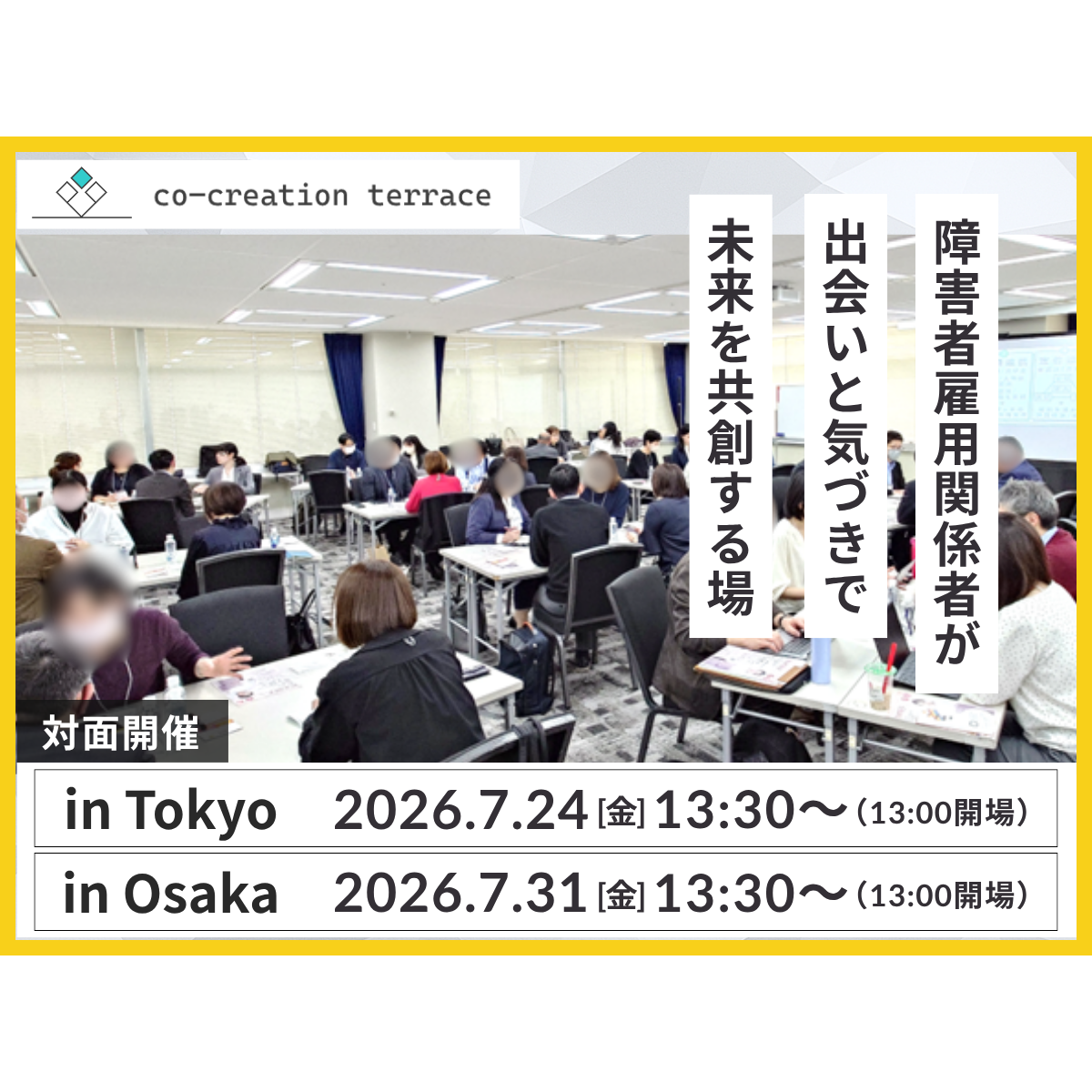 co-creation terrace

障害者雇用関係者が
出会いと気づきで
未来を共創する場

対面開催

in Tokyo 2026.7.24 [金] 13:30〜 (13:00開場)

in Osaka 2026.7.31 [金] 13:30〜 (13:00開場)